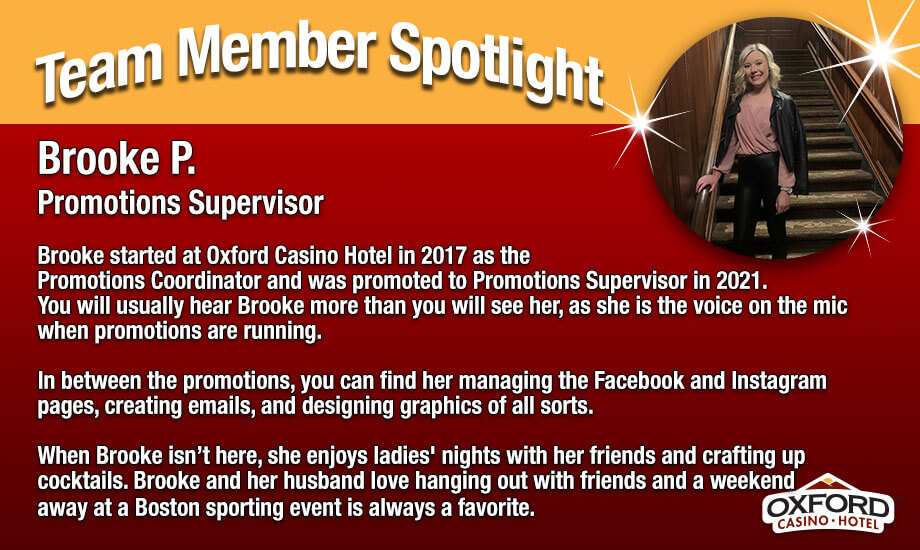 Team Member Spotlight

Brooke P.
Promotions Supervisor

Brooke started at Oxford Casino Hotel in 2017 as the Promotions Coordinator and was promoted to Promotions Supervisor in 2021. You will usually hear Brooke more than you will see her, as she is the voice on the mic when promotions are running.

In between the promotions, you can find her managing the Facebook and Instagram pages, creating emails, and designing graphics of all sorts.

When Brooke isn't here, she enjoys ladies' nights with her friends and crafting up cocktails. Brooke and her husband love hanging out with friends and a weekend away at a Boston sporting event is always a favorite.

OXFORD
CASINO · HOTEL